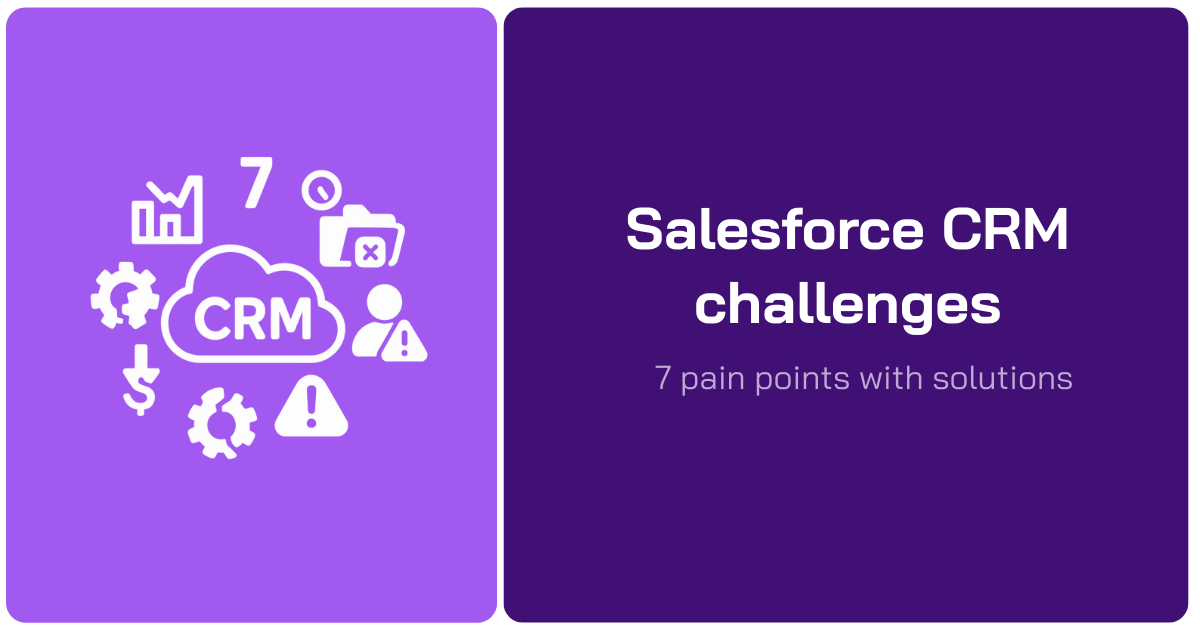 7

CRM

$

Salesforce CRM challenges

7 pain points with solutions